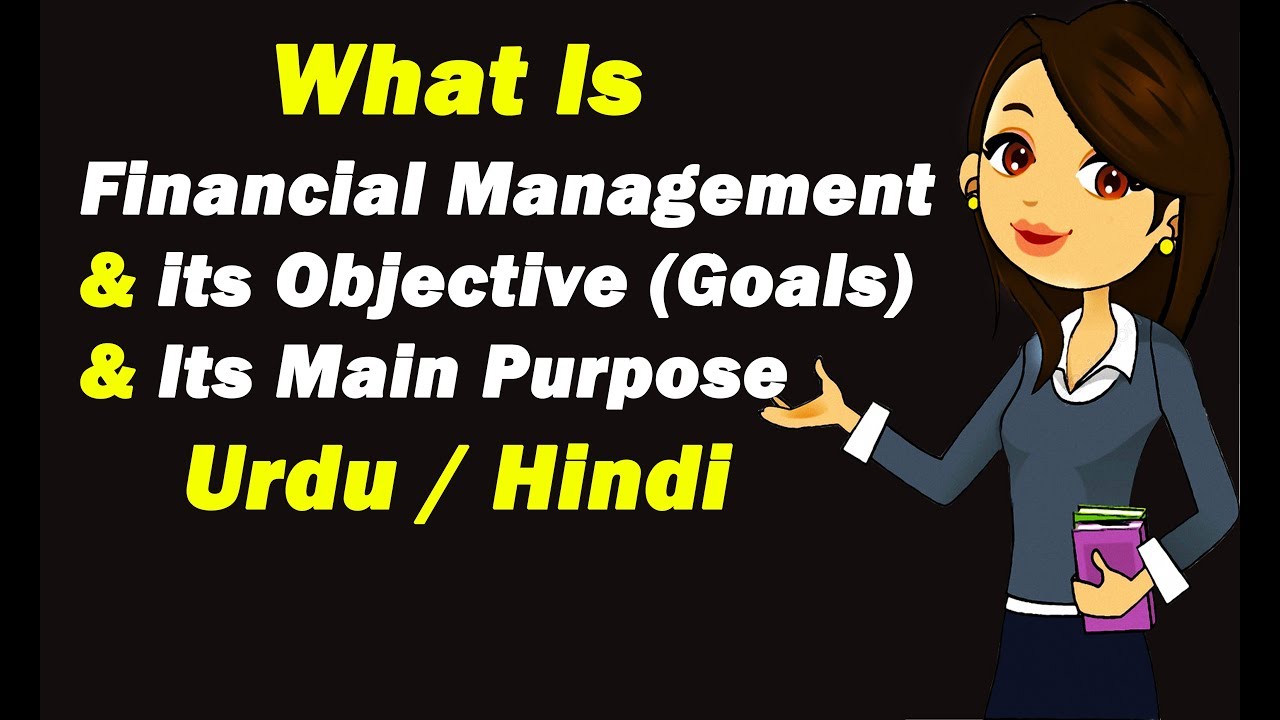 What Is
Financial Management
& its Objective (Goals)
& Its Main Purpose
Urdu / Hindi